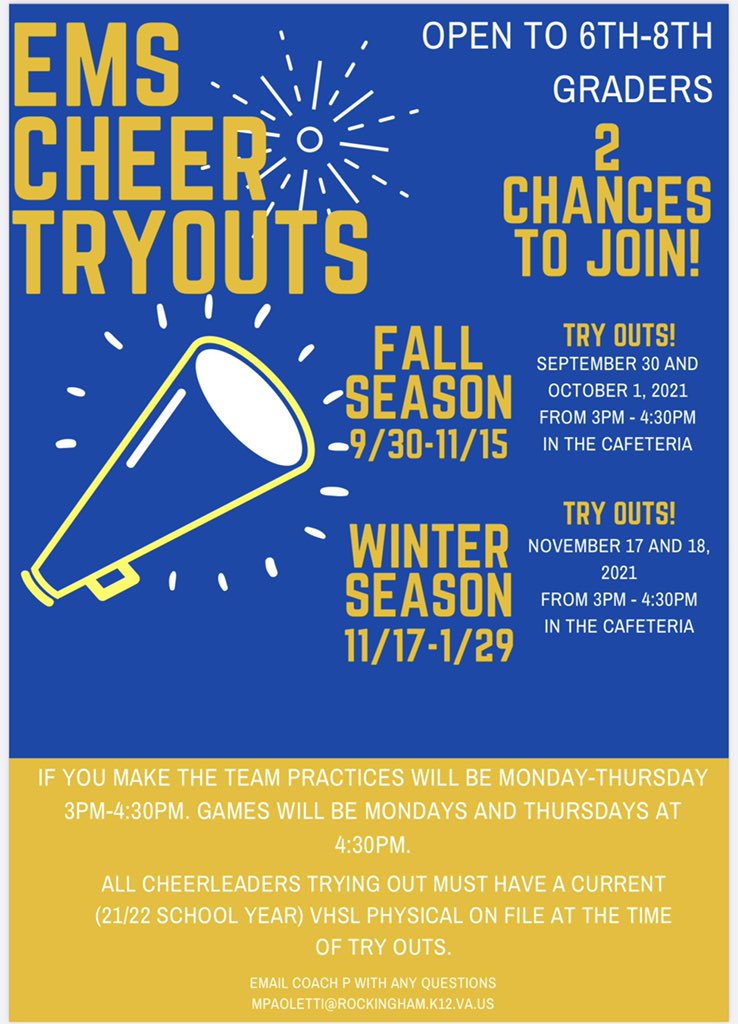 EMS CHEER TRYOUTS

OPEN TO 6TH-8TH GRADERS

2 CHANCES TO JOIN!

FALL SEASON 9/30-11/15

TRY OUTS!
SEPTEMBER 30 AND OCTOBER 1, 2021
FROM 3PM - 4:30PM
IN THE CAFETERIA

WINTER SEASON 11/17-1/29

TRY OUTS!
NOVEMBER 17 AND 18, 2021
FROM 3PM - 4:30PM
IN THE CAFETERIA

IF YOU MAKE THE TEAM PRACTICES WILL BE MONDAY-THURSDAY 3PM-4:30PM. GAMES WILL BE MONDAYS AND THURSDAYS AT 4:30PM.

ALL CHEERLEADERS TRYING OUT MUST HAVE A CURRENT (21/22 SCHOOL YEAR) VHSL PHYSICAL ON FILE AT THE TIME OF TRY OUTS.

EMAIL COACH P WITH ANY QUESTIONS
MPAOLETTI@ROCKINGHAM.K12.VA.US